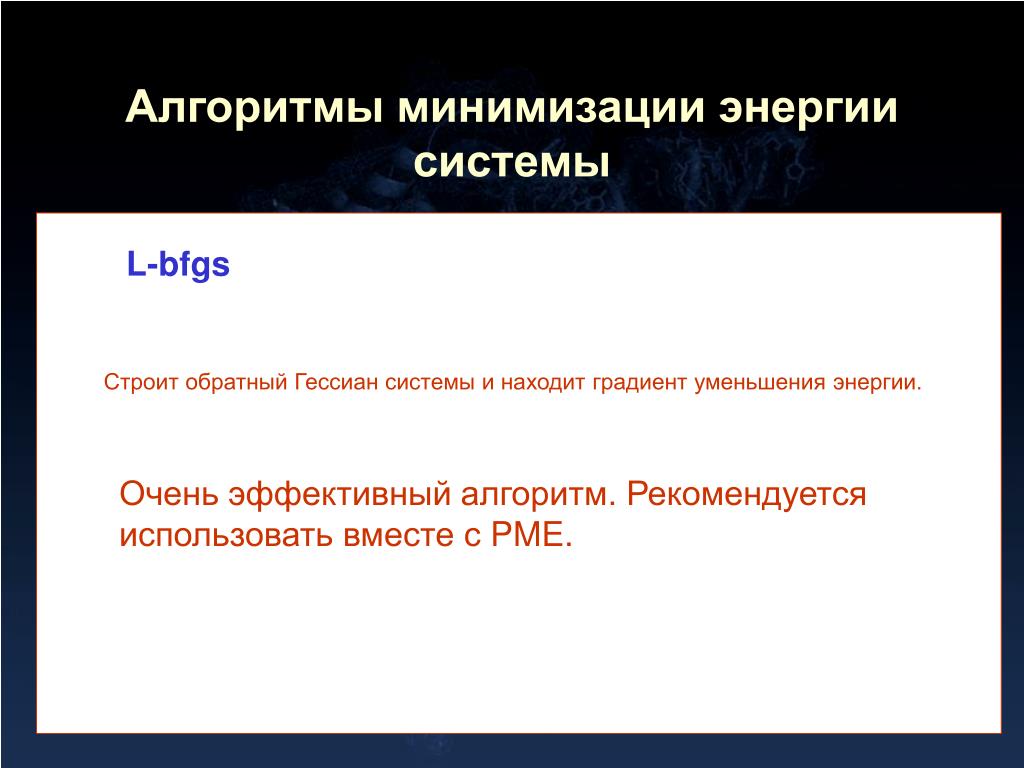 Алгоритмы минимизации энергии системы

L-bfgs

Строит обратный Гессиан системы и находит градиент уменьшения энергии.

Очень эффективный алгоритм. Рекомендуется использовать вместе с PME.